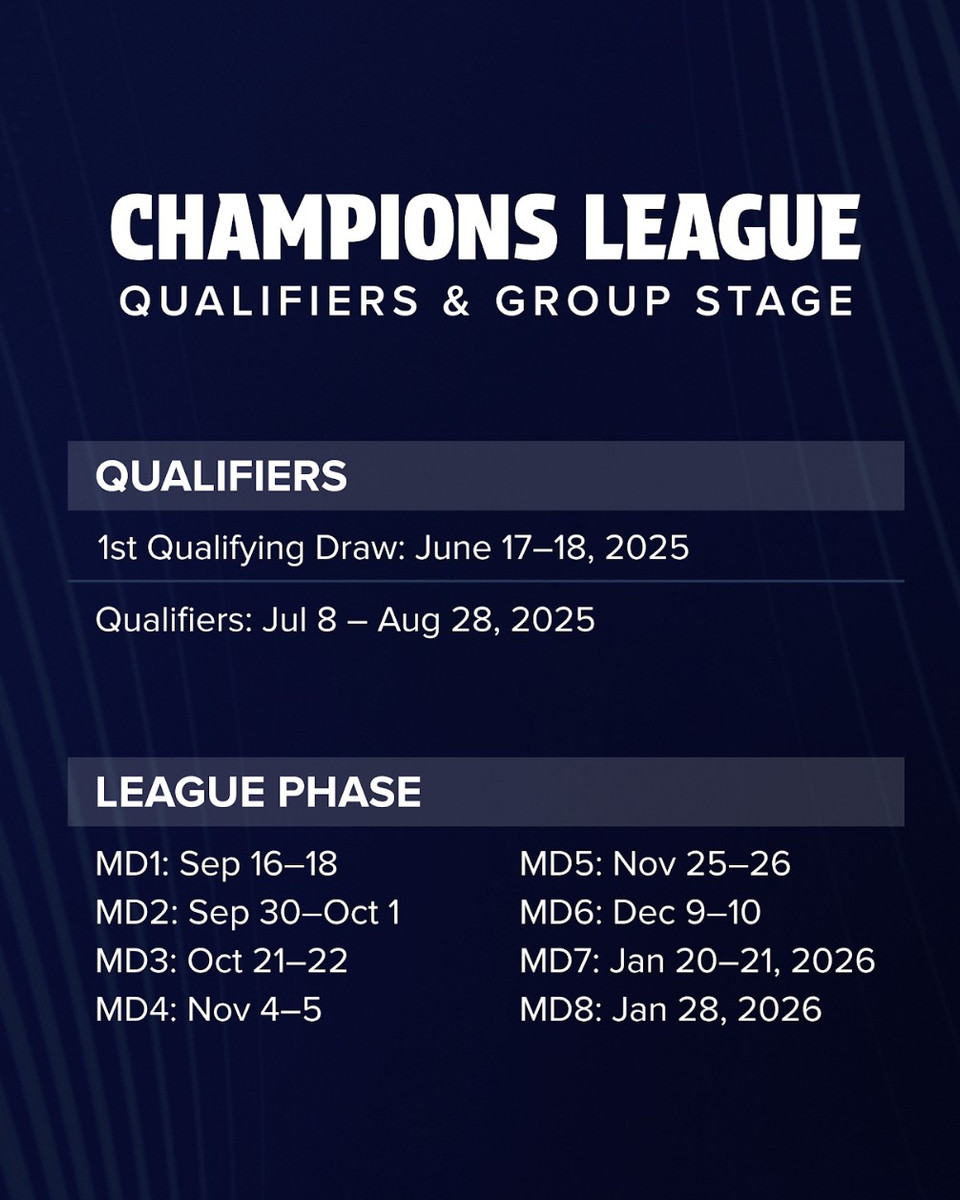 CHAMPIONS LEAGUE
QUALIFIERS & GROUP STAGE

QUALIFIERS

1st Qualifying Draw: June 17–18, 2025

Qualifiers: Jul 8 – Aug 28, 2025

LEAGUE PHASE

MD1: Sep 16–18
MD2: Sep 30–Oct 1
MD3: Oct 21–22
MD4: Nov 4–5

MD5: Nov 25–26
MD6: Dec 9–10
MD7: Jan 20–21, 2026
MD8: Jan 28, 2026